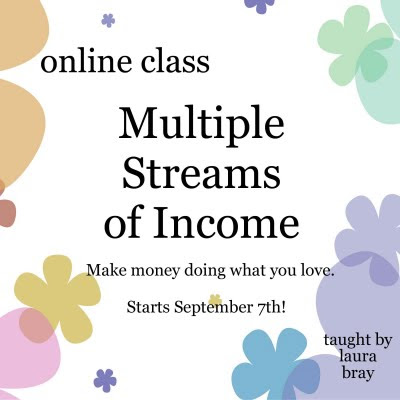 online class

Multiple Streams of Income

Make money doing what you love.

Starts September 7th!

taught by laura bray